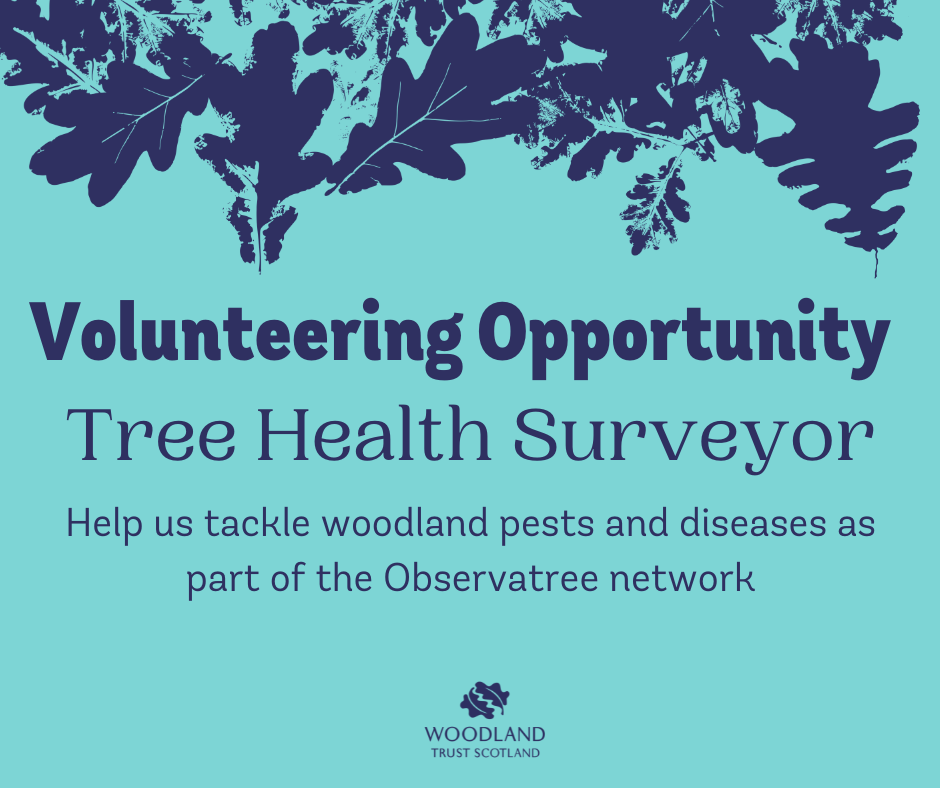 Volunteering Opportunity
Tree Health Surveyor

Help us tackle woodland pests and diseases as part of the Observatree network

WOODLAND
TRUST SCOTLAND